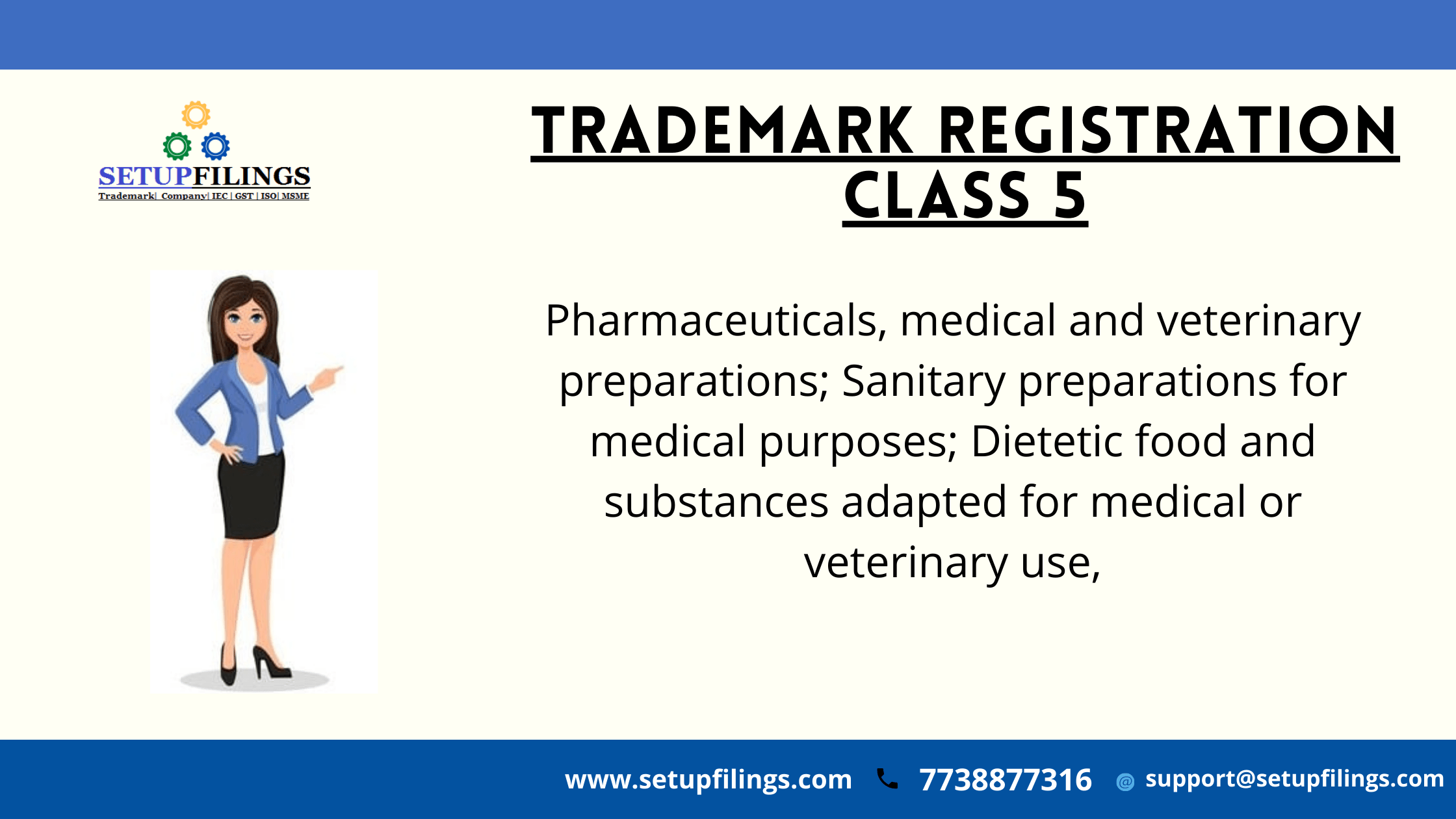 SETUPFILINGS
Trademark| Company| IEC | GST | ISO| MSME

TRADEMARK REGISTRATION CLASS 5

Pharmaceuticals, medical and veterinary preparations; Sanitary preparations for medical purposes; Dietetic food and substances adapted for medical or veterinary use,

www.setupfilings.com 7738877316 @ support@setupfilings.com